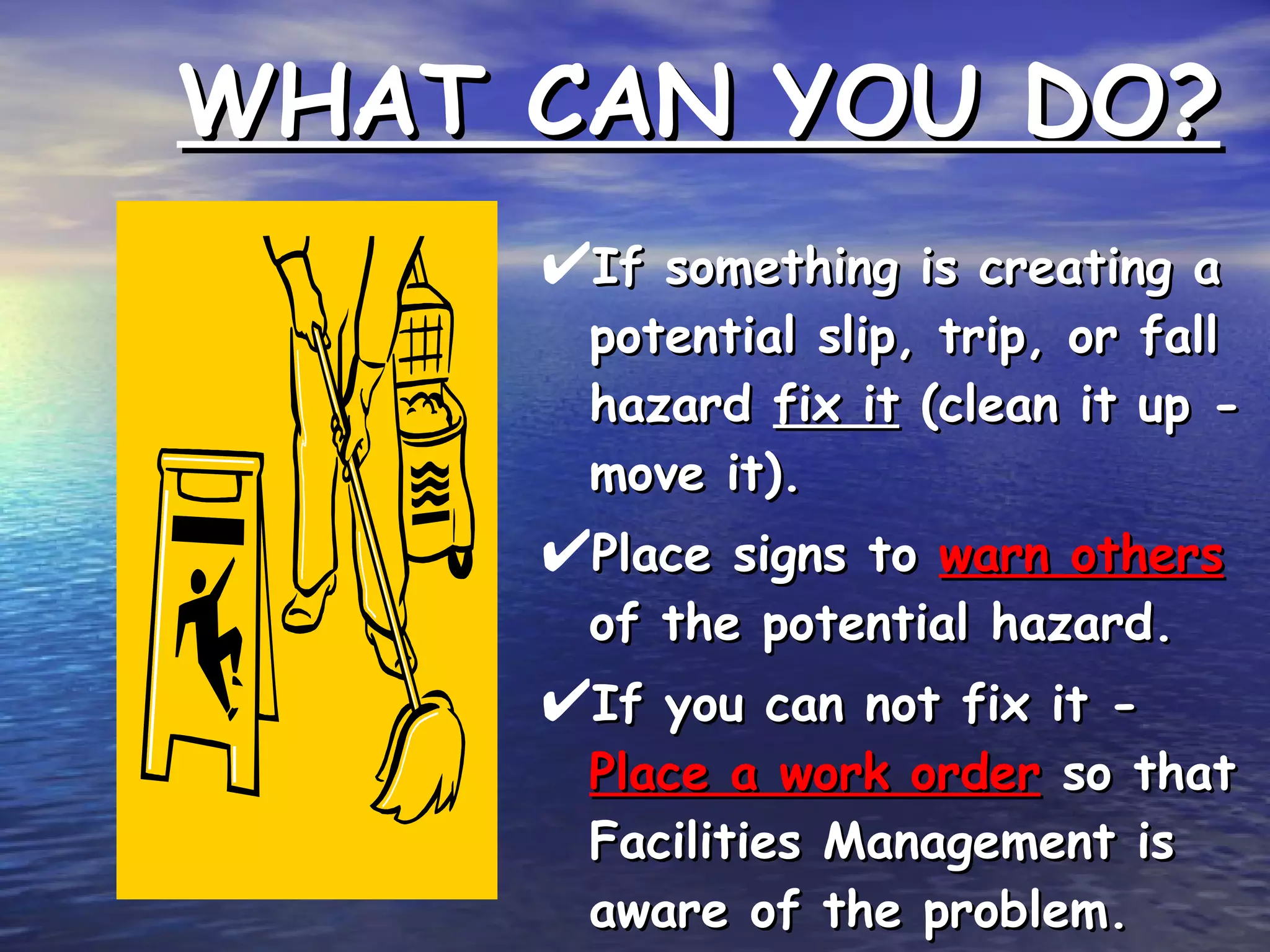 WHAT CAN YOU DO?

✔If something is creating a potential slip, trip, or fall hazard fix it (clean it up - move it).

✔Place signs to warn others of the potential hazard.

✔If you can not fix it - Place a work order so that Facilities Management is aware of the problem.